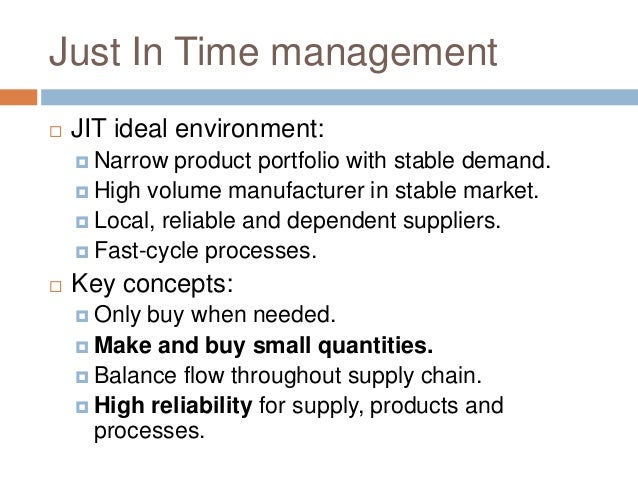 Just In Time management

JIT ideal environment:
Narrow product portfolio with stable demand.
High volume manufacturer in stable market.
Local, reliable and dependent suppliers.
Fast-cycle processes.

Key concepts:
Only buy when needed.
Make and buy small quantities.
Balance flow throughout supply chain.
High reliability for supply, products and processes.